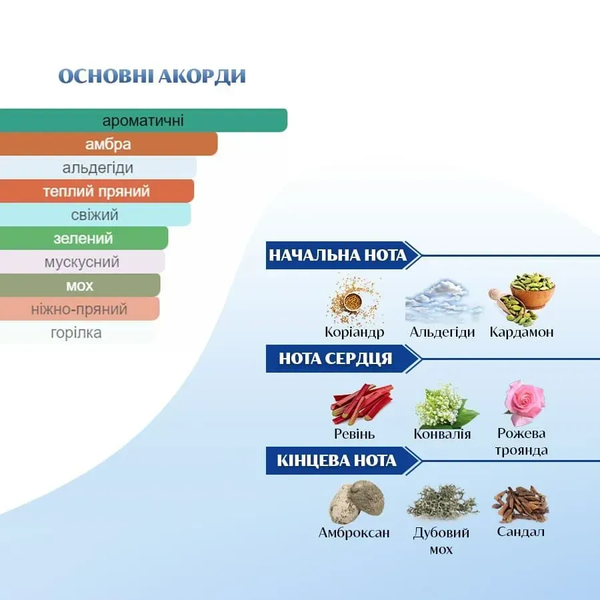 ОСНОВНІ АКОРДИ

ароматичні
амбра
альдегіди
теплий пряний
свіжий
зелений
мускусний
мох
ніжно-пряний
горілка

НАЧАЛЬНА НОТА

Коріандр
Альдегіди
Кардамон

НОТА СЕРДЦЯ

Ревінь
Конвалія
Рожева троянда

КІНЦЕВА НОТА

Амброксан
Дубовий мох
Сандал